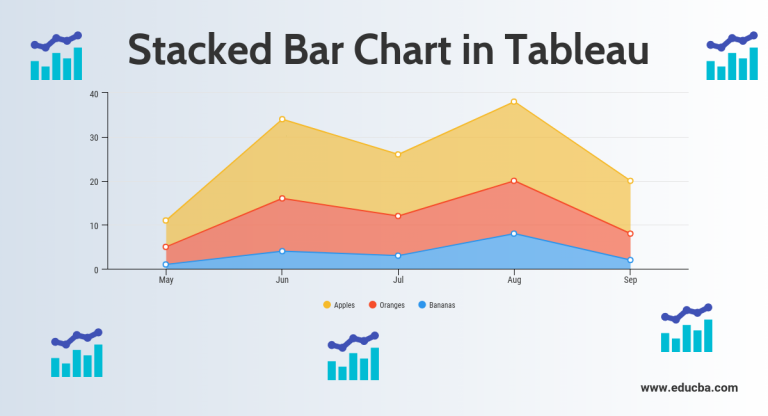 Stacked Bar Chart in Tableau

40
30
20
10
0

May
Jun
Jul
Aug
Sep

Apples
Oranges
Bananas

www.educba.com